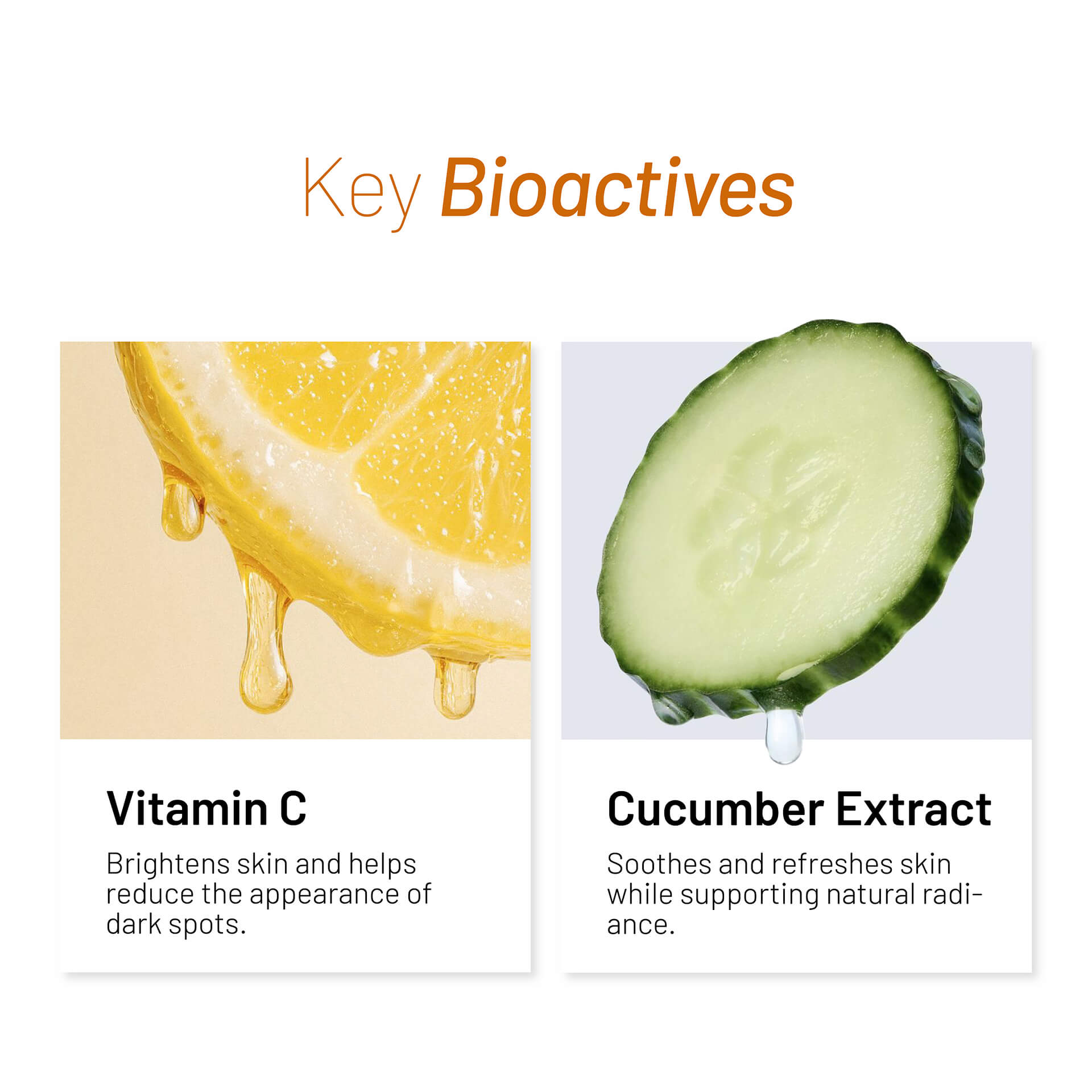 Key Bioactives

Vitamin C

Brightens skin and helps reduce the appearance of dark spots.

Cucumber Extract

Soothes and refreshes skin while supporting natural radiance.